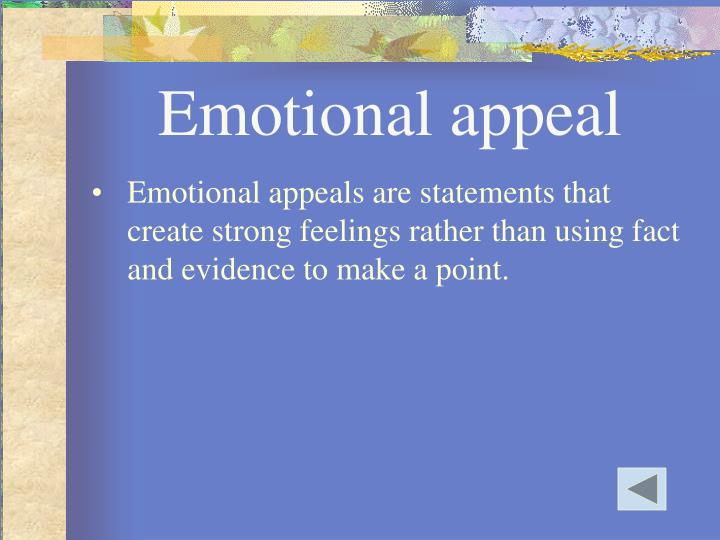 Emotional appeal

• Emotional appeals are statements that create strong feelings rather than using fact and evidence to make a point.